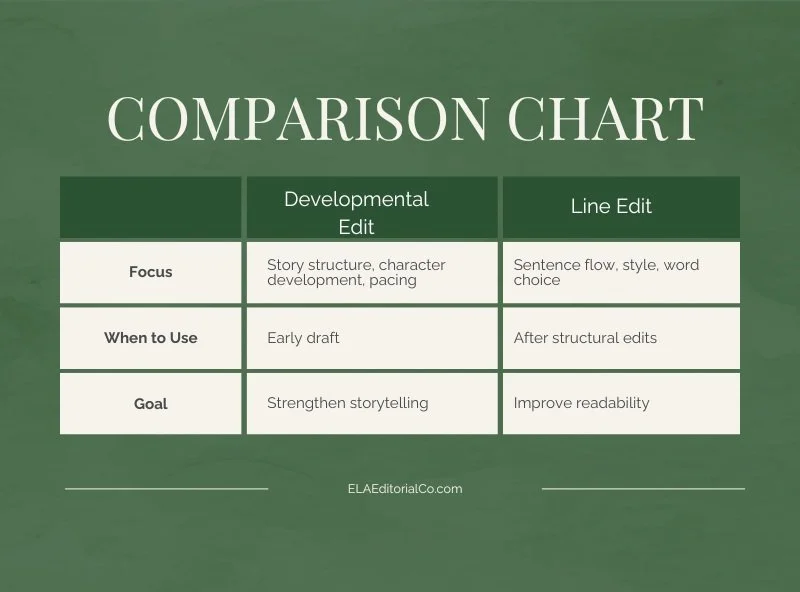 COMPARISON CHART

| | Developmental Edit | Line Edit |
|---|---|---|
| Focus | Story structure, character development, pacing | Sentence flow, style, word choice |
| When to Use | Early draft | After structural edits |
| Goal | Strengthen storytelling | Improve readability |

ELAEditorialCo.com